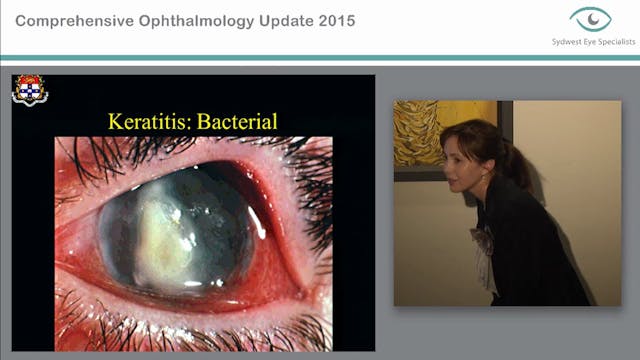 Comprehensive Ophthalmology Update 2015

Sydwest Eye Specialists

Keratitis: Bacterial